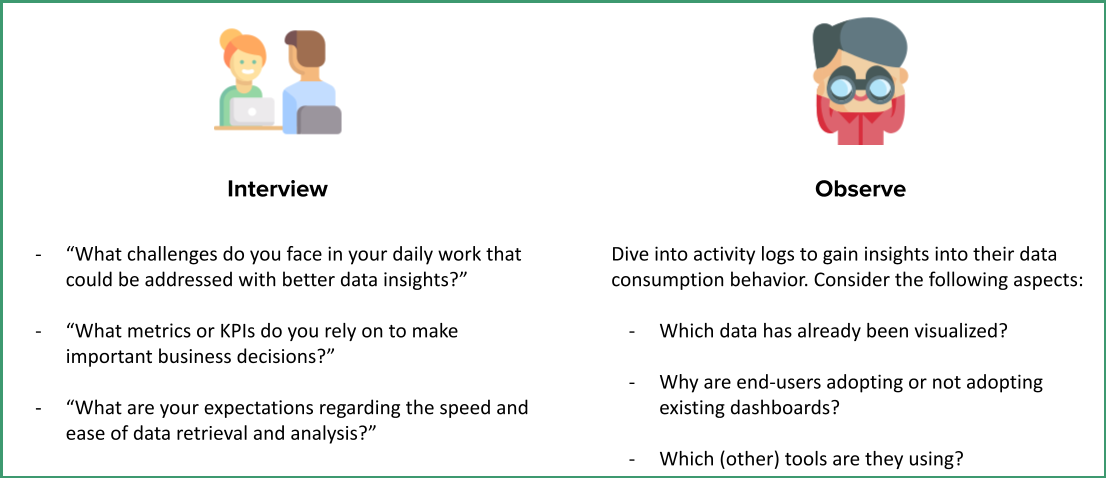 Interview

- “What challenges do you face in your daily work that could be addressed with better data insights?”

- “What metrics or KPIs do you rely on to make important business decisions?”

- “What are your expectations regarding the speed and ease of data retrieval and analysis?”

Observe

Dive into activity logs to gain insights into their data consumption behavior. Consider the following aspects:

- Which data has already been visualized?

- Why are end-users adopting or not adopting existing dashboards?

- Which (other) tools are they using?